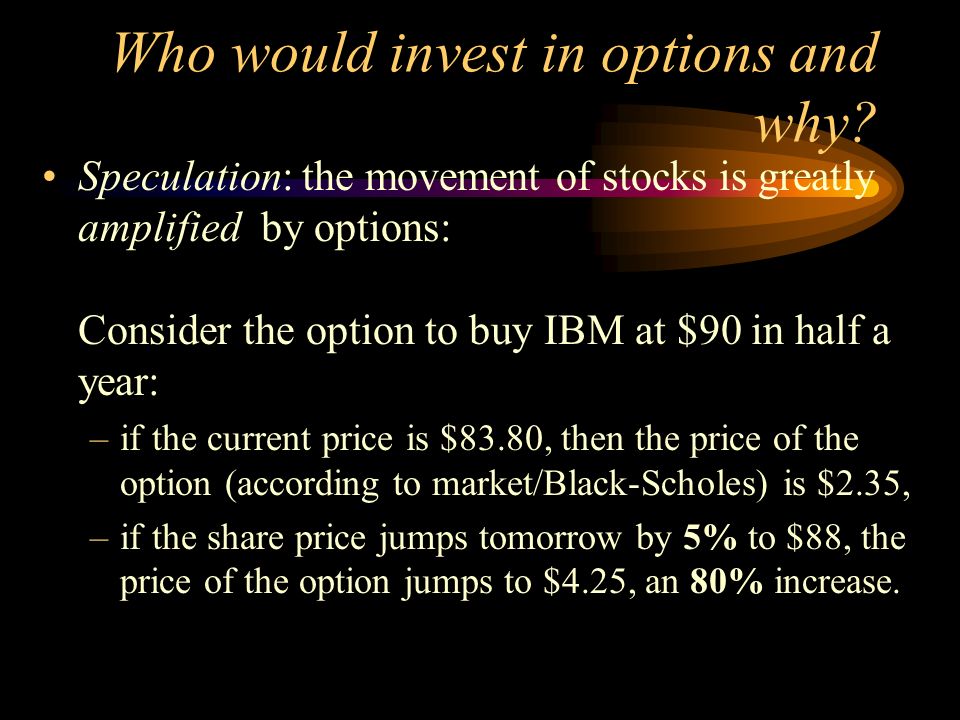 Who would invest in options and why?

• Speculation: the movement of stocks is greatly amplified by options:

Consider the option to buy IBM at \$90 in half a year:

– if the current price is \$83.80, then the price of the option (according to market/Black-Scholes) is \$2.35,

– if the share price jumps tomorrow by 5% to \$88, the price of the option jumps to \$4.25, an 80% increase.